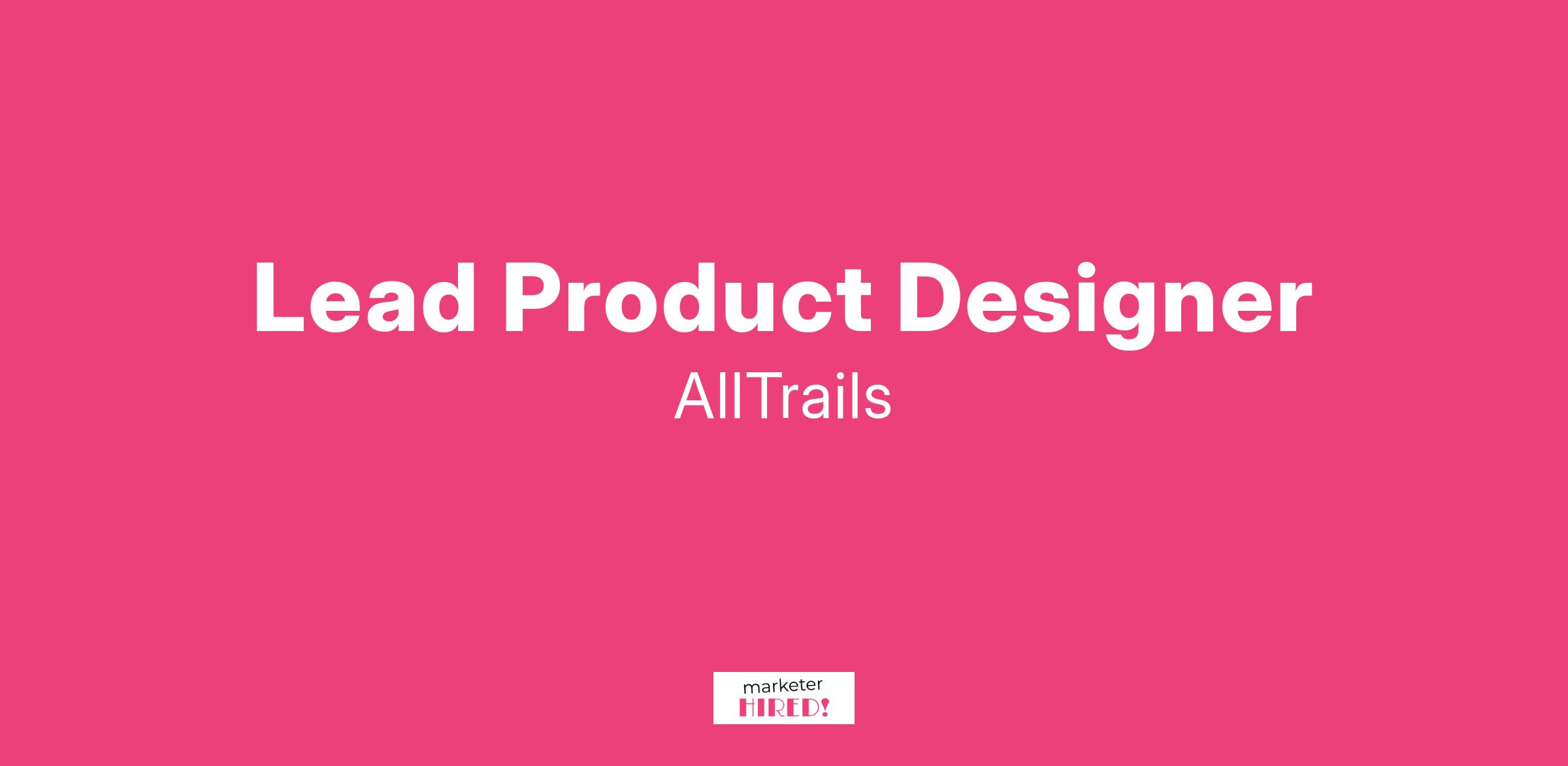 Lead Product Designer
AllTrails

marketer
HIRED!